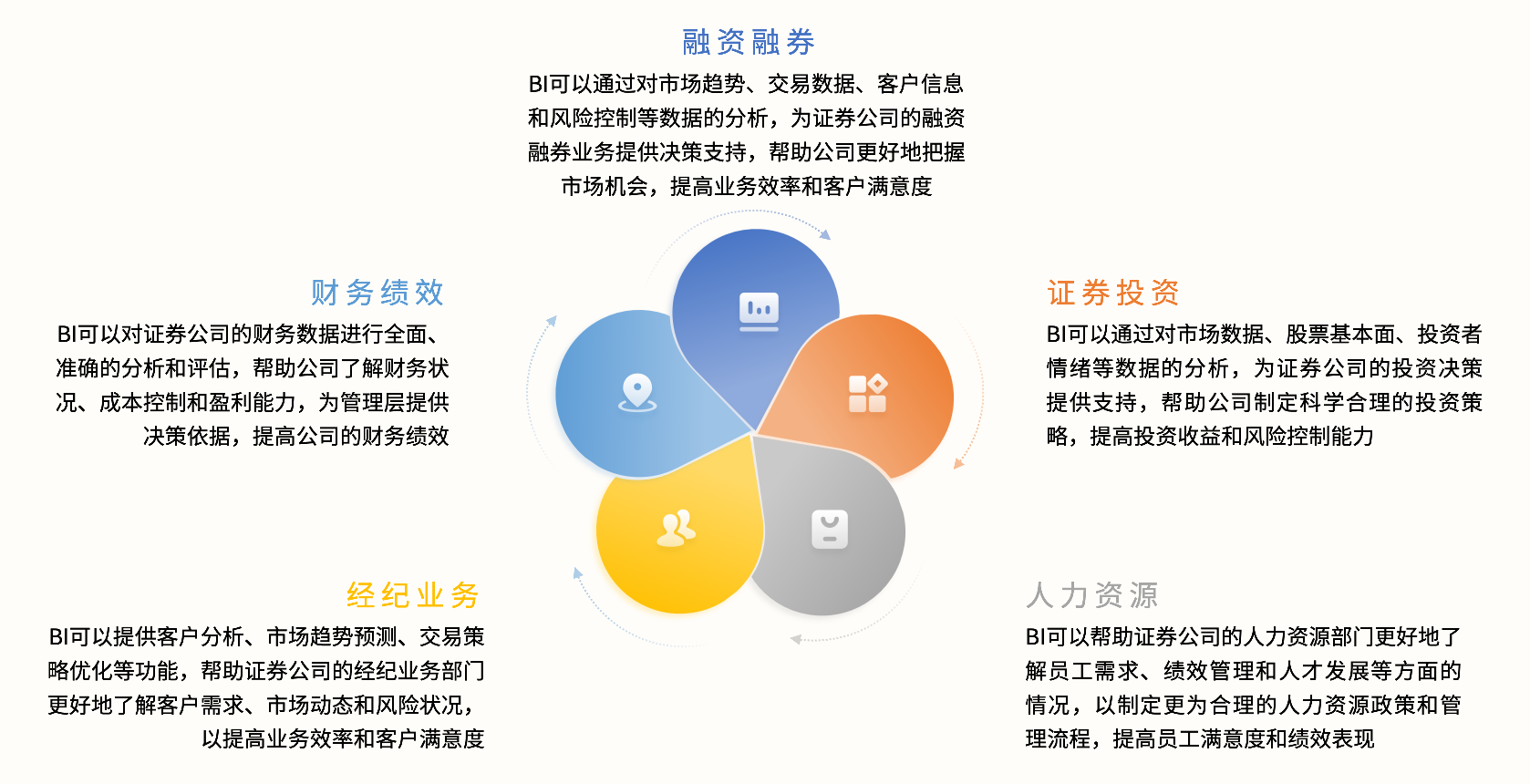 融资融券

BI可以通过对市场趋势、交易数据、客户信息和风险控制等数据的分析，为证券公司的融资融券业务提供决策支持，帮助公司更好地把握市场机会，提高业务效率和客户满意度

财务绩效

BI可以对证券公司的财务数据进行全面、准确的分析和评估，帮助公司了解财务状况、成本控制和盈利能力，为管理层提供决策依据，提高公司的财务绩效

证券投资

BI可以通过对市场数据、股票基本面、投资者情绪等数据的分析，为证券公司的投资决策提供支持，帮助公司制定科学合理的投资策略，提高投资收益和风险控制能力

经纪业务

BI可以提供客户分析、市场趋势预测、交易策略优化等功能，帮助证券公司的经纪业务部门更好地了解客户需求、市场动态和风险状况，以提高业务效率和客户满意度

人力资源

BI可以帮助证券公司的人力资源部门更好地了解员工需求、绩效管理和人才发展等方面的情况，以制定更为合理的人力资源政策和管理流程，提高员工满意度和绩效表现